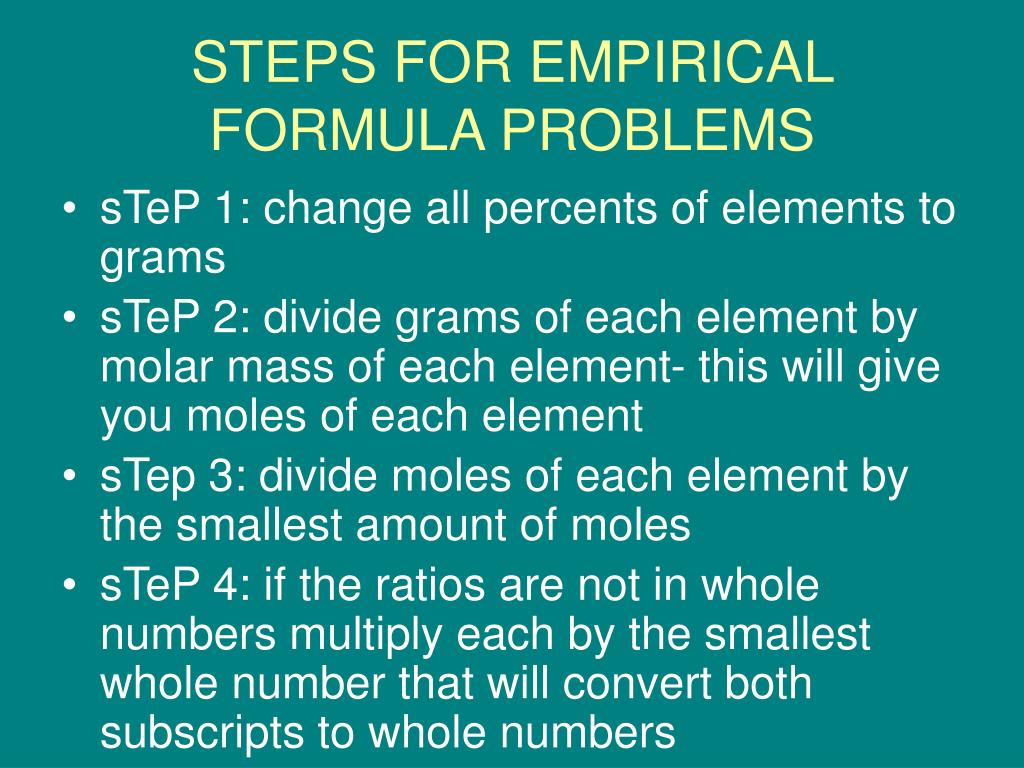 STEPS FOR EMPIRICAL FORMULA PROBLEMS

• sTeP 1: change all percents of elements to grams
• sTeP 2: divide grams of each element by molar mass of each element- this will give you moles of each element
• sTep 3: divide moles of each element by the smallest amount of moles
• sTeP 4: if the ratios are not in whole numbers multiply each by the smallest whole number that will convert both subscripts to whole numbers